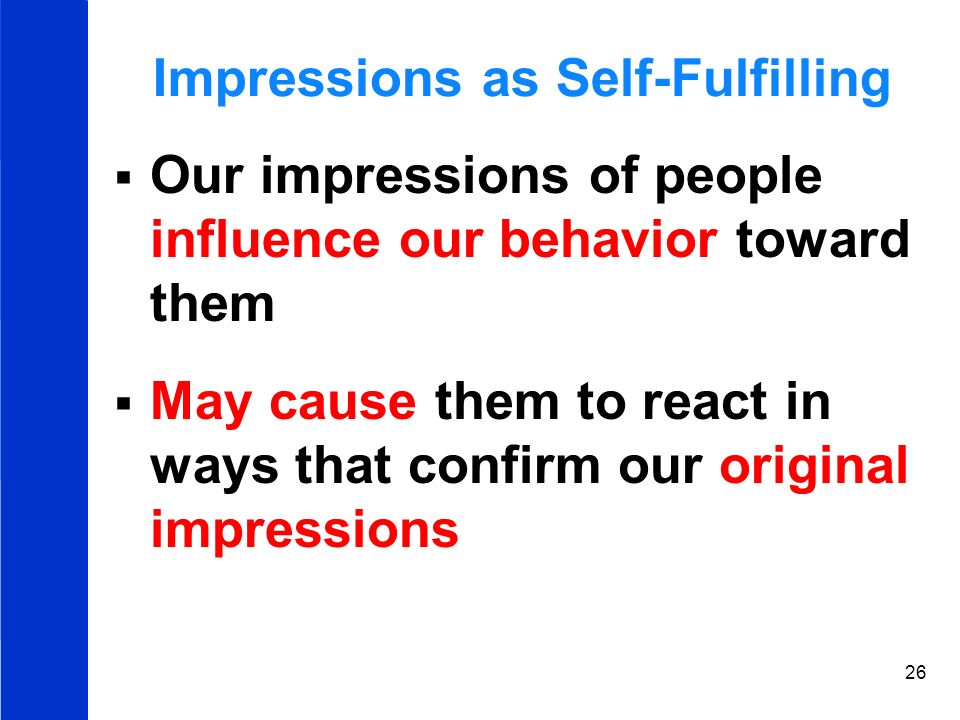 Impressions as Self-Fulfilling

▪ Our impressions of people influence our behavior toward them

▪ May cause them to react in ways that confirm our original impressions

26